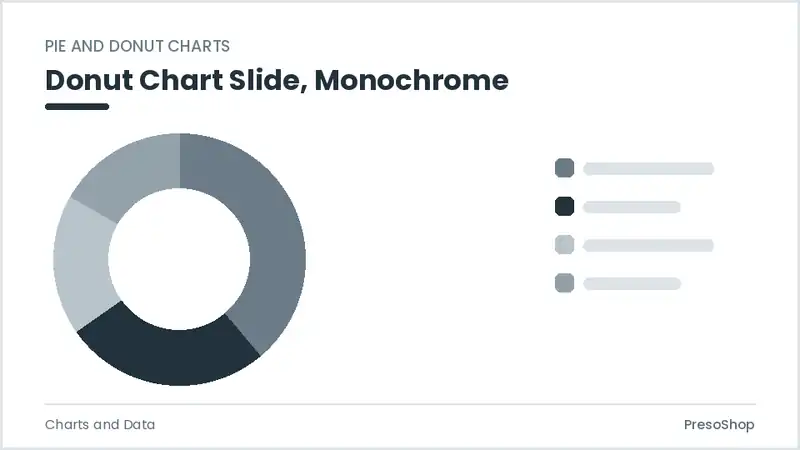 PIE AND DONUT CHARTS

Donut Chart Slide, Monochrome

Charts and Data

PresoShop